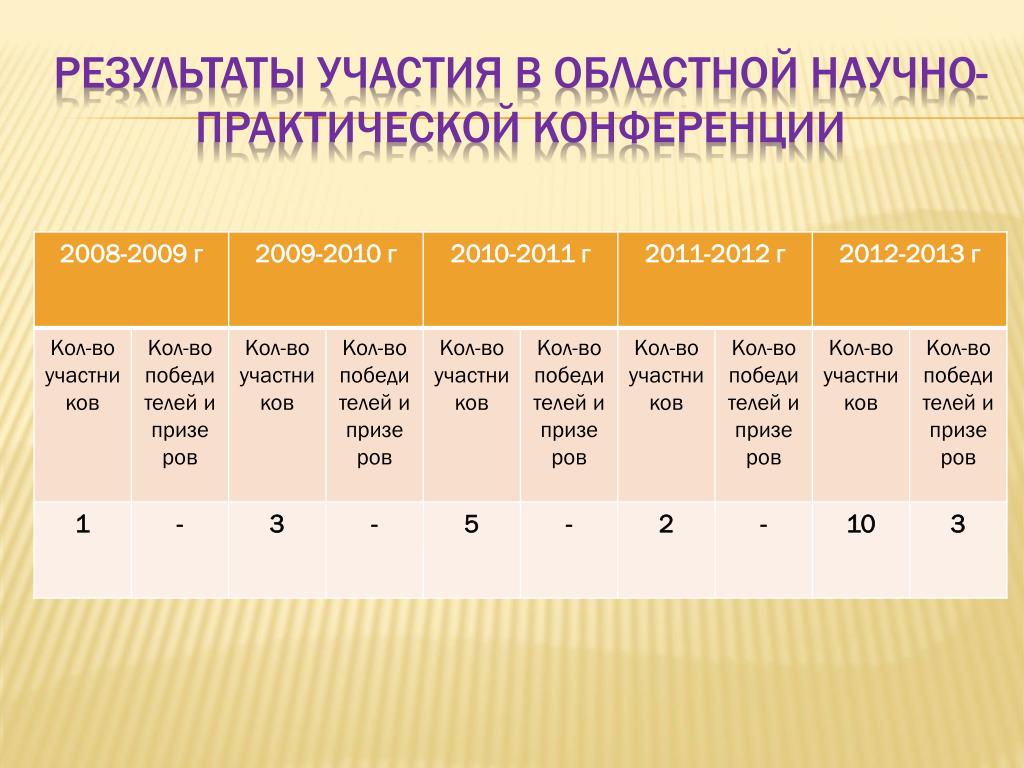 РЕЗУЛЬТАТЫ УЧАСТИЯ В ОБЛАСТНОЙ НАУЧНО-ПРАКТИЧЕСКОЙ КОНФЕРЕНЦИИ

| 2008-2009 г | | 2009-2010 г | | 2010-2011 г | | 2011-2012 г | | 2012-2013 г | |
|---|---|---|---|---|---|---|---|---|---|
| Кол-во участников | Кол-во победителей и призеров | Кол-во участников | Кол-во победителей и призеров | Кол-во участников | Кол-во победителей и призеров | Кол-во участников | Кол-во победителей и призеров | Кол-во участников | Кол-во победителей и призеров |
| 1 | - | 3 | - | 5 | - | 2 | - | 10 | 3 |